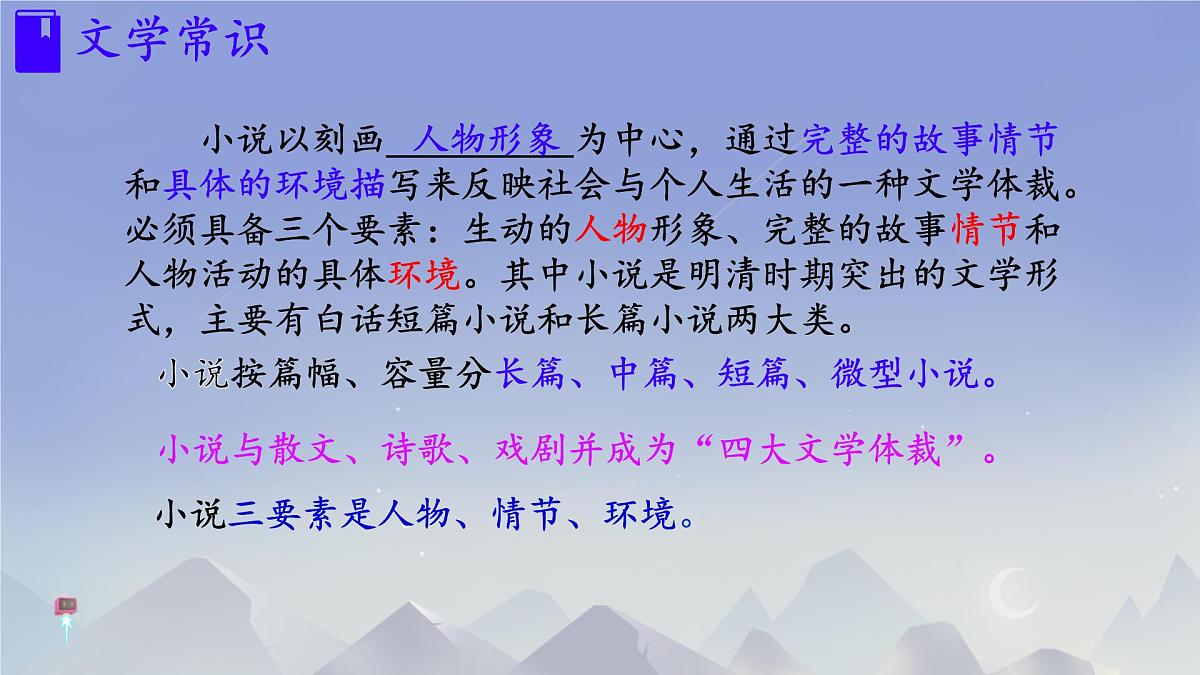 文学常识

小说以刻画 人物形象 为中心，通过完整的故事情节和具体的环境描写来反映社会与个人生活的一种文学体裁。必须具备三个要素：生动的人物形象、完整的故事情节和人物活动的具体环境。其中小说是明清时期突出的文学形式，主要有白话短篇小说和长篇小说两大类。

小说按篇幅、容量分长篇、中篇、短篇、微型小说。

小说与散文、诗歌、戏剧并成为“四大文学体裁”。

小说三要素是人物、情节、环境。